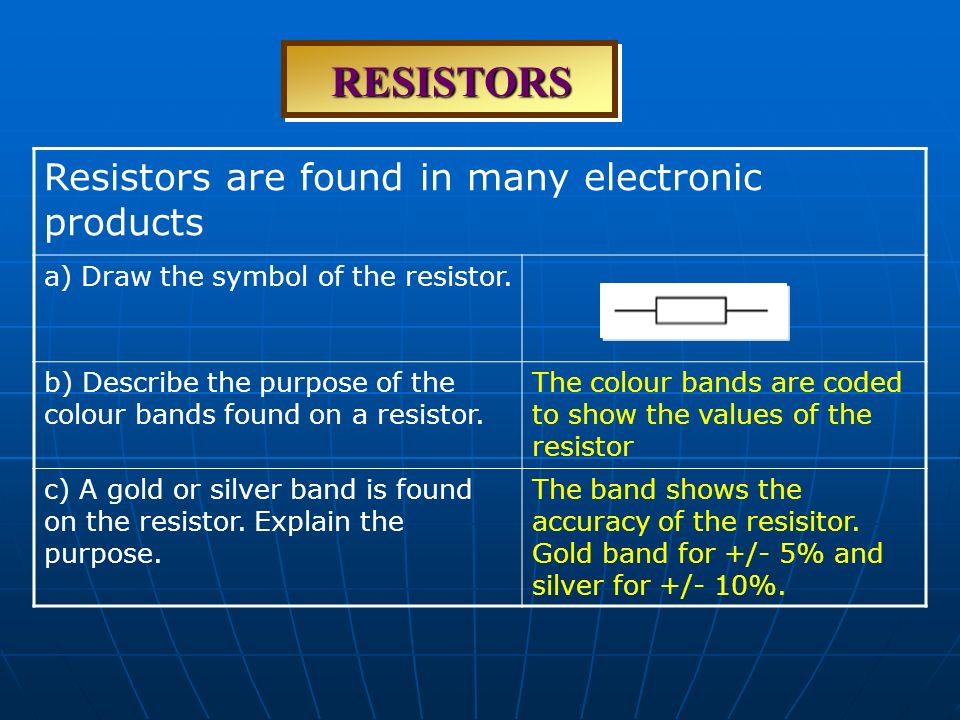 RESISTORS

| Resistors are found in many electronic products | |
|---|---|
| a) Draw the symbol of the resistor. | |
| b) Describe the purpose of the colour bands found on a resistor. | The colour bands are coded to show the values of the resistor |
| c) A gold or silver band is found on the resistor. Explain the purpose. | The band shows the accuracy of the resisitor. Gold band for +/- 5% and silver for +/- 10%. |